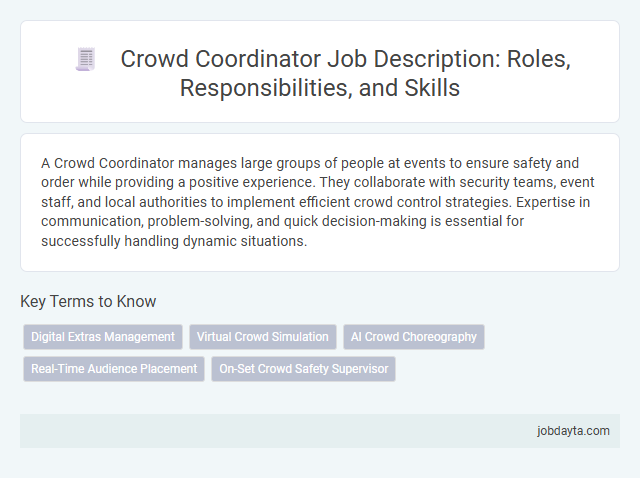 Crowd Coordinator Job Description: Roles, Responsibilities, and Skills

A Crowd Coordinator manages large groups of people at events to ensure safety and order while providing a positive experience. They collaborate with security teams, event staff, and local authorities to implement efficient crowd control strategies. Expertise in communication, problem-solving, and quick decision-making is essential for successfully handling dynamic situations.

Key Terms to Know

Digital Extras Management

Virtual Crowd Simulation

AI Crowd Choreography

Real-Time Audience Placement

On-Set Crowd Safety Supervisor

jobdayta.com